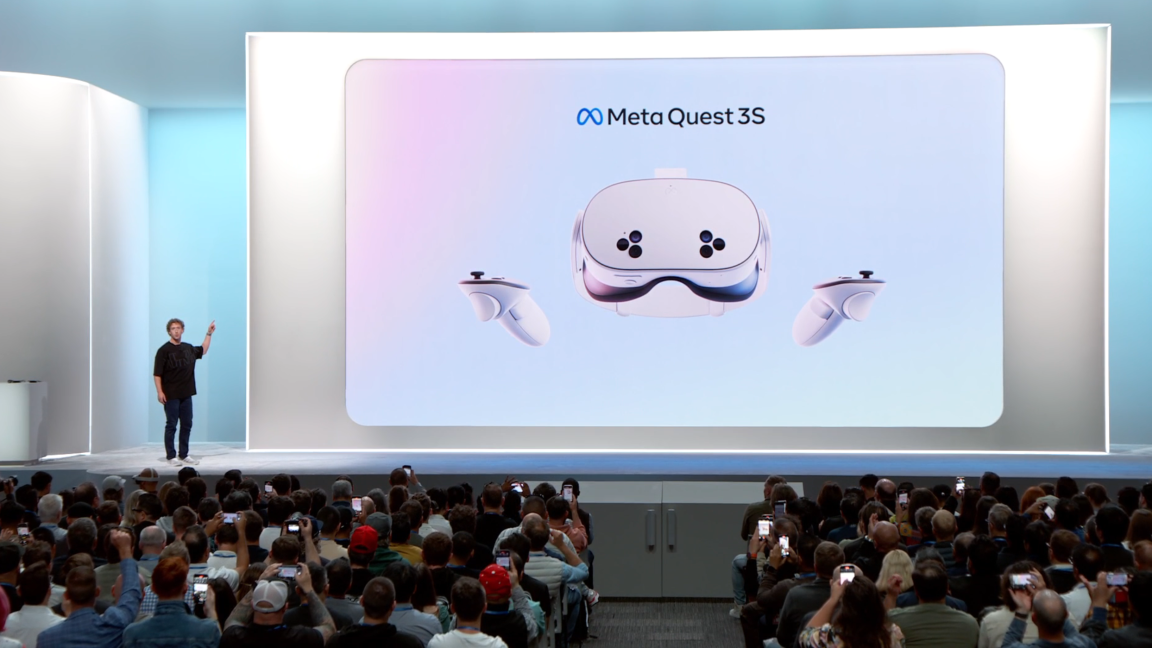 Meta Quest 3S